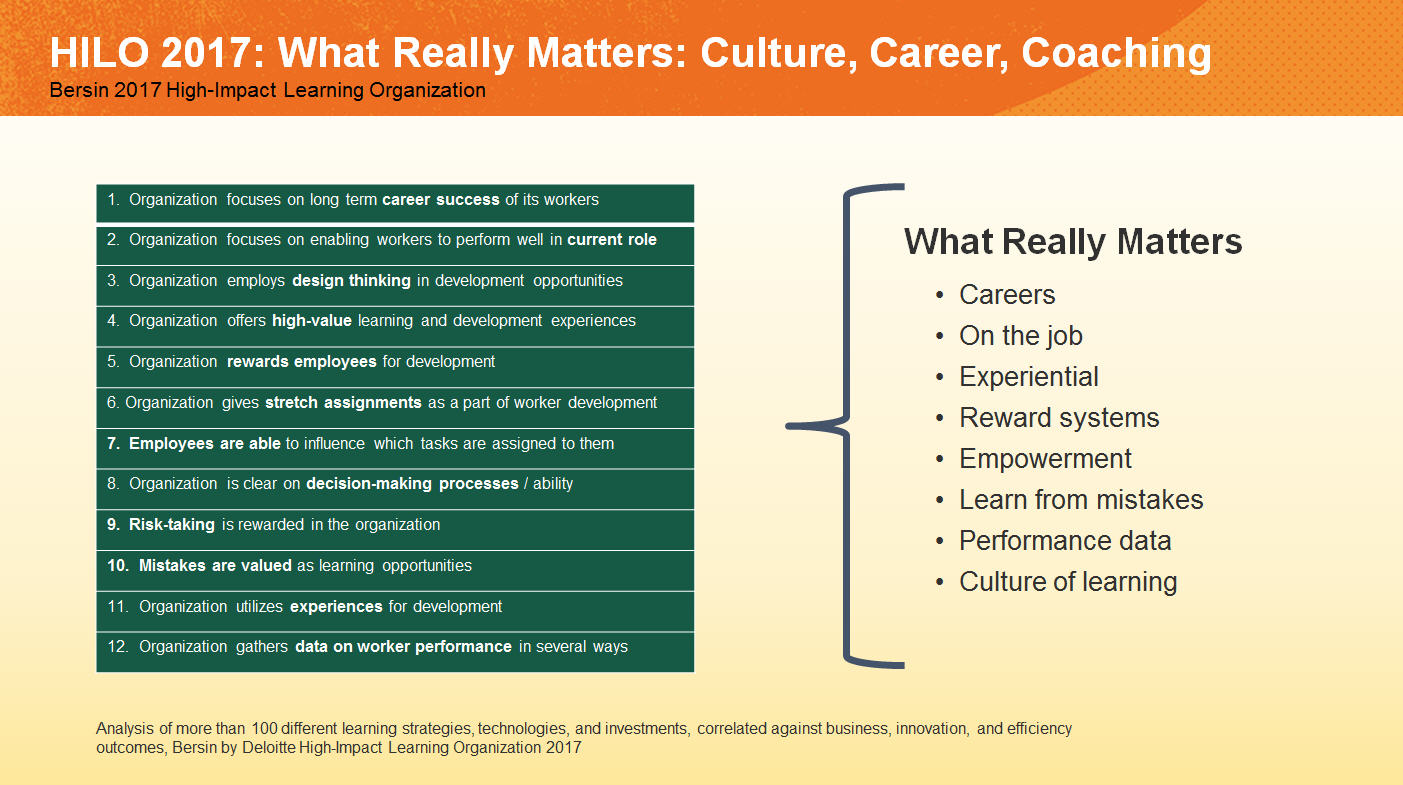 HILO 2017: What Really Matters: Culture, Career, Coaching
Bersin 2017 High-Impact Learning Organization

1. Organization focuses on long term career success of its workers

2. Organization focuses on enabling workers to perform well in current role

3. Organization employs design thinking in development opportunities

4. Organization offers high-value learning and development experiences

5. Organization rewards employees for development

6. Organization gives stretch assignments as a part of worker development

7. Employees are able to influence which tasks are assigned to them

8. Organization is clear on decision-making processes / ability

9. Risk-taking is rewarded in the organization

10. Mistakes are valued as learning opportunities

11. Organization utilizes experiences for development

12. Organization gathers data on worker performance in several ways

What Really Matters
• Careers
• On the job
• Experiential
• Reward systems
• Empowerment
• Learn from mistakes
• Performance data
• Culture of learning

Analysis of more than 100 different learning strategies, technologies, and investments, correlated against business, innovation, and efficiency outcomes, Bersin by Deloitte High-Impact Learning Organization 2017